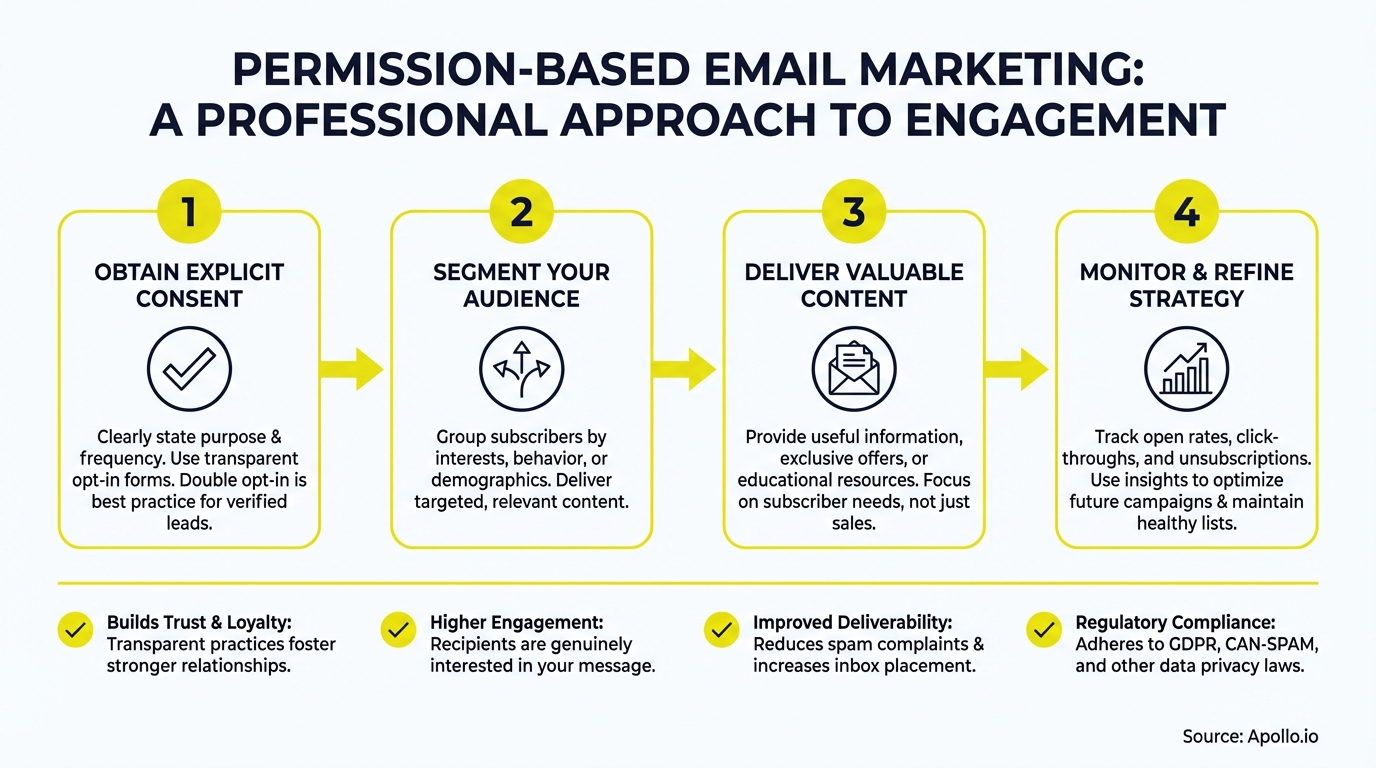 PERMISSION-BASED EMAIL MARKETING: A PROFESSIONAL APPROACH TO ENGAGEMENT

1
OBTAIN EXPLICIT CONSENT
Clearly state purpose & frequency. Use transparent opt-in forms. Double opt-in is best practice for verified leads.

2
SEGMENT YOUR AUDIENCE
Group subscribers by interests, behavior, or demographics. Deliver targeted, relevant content.

3
DELIVER VALUABLE CONTENT
Provide useful information, exclusive offers, or educational resources. Focus on subscriber needs, not just sales.

4
MONITOR & REFINE STRATEGY
Track open rates, click-throughs, and unsubscriptions. Use insights to optimize future campaigns & maintain healthy lists.

Builds Trust & Loyalty: Transparent practices foster stronger relationships.

Higher Engagement: Recipients are genuinely interested in your message.

Improved Deliverability: Reduces spam complaints & increases inbox placement.

Regulatory Compliance: Adheres to GDPR, CAN-SPAM, and other data privacy laws.

Source: Apollo.io